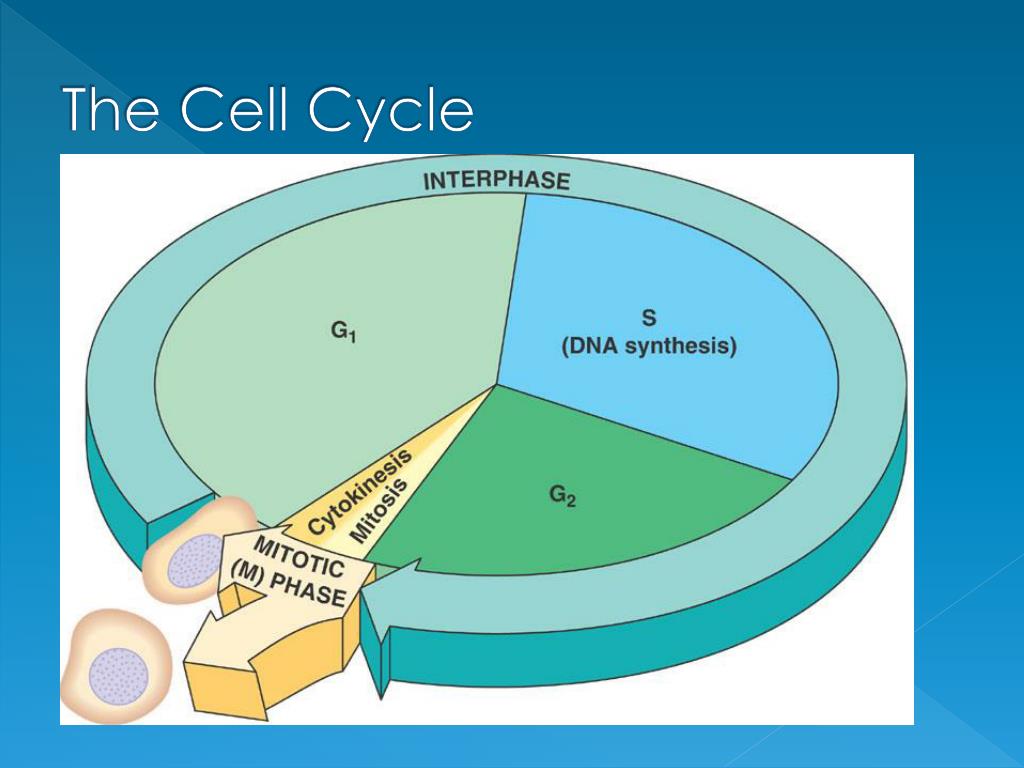 The Cell Cycle

INTERPHASE

$G_1$

S
(DNA synthesis)

$G_2$

Cytokinesis
Mitosis

MITOTIC
(M) PHASE